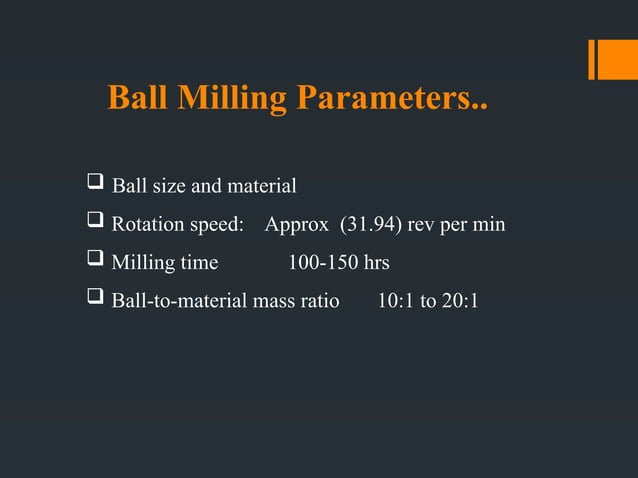 Ball Milling Parameters..

❑ Ball size and material
❑ Rotation speed: Approx (31.94) rev per min
❑ Milling time 100-150 hrs
❑ Ball-to-material mass ratio 10:1 to 20:1